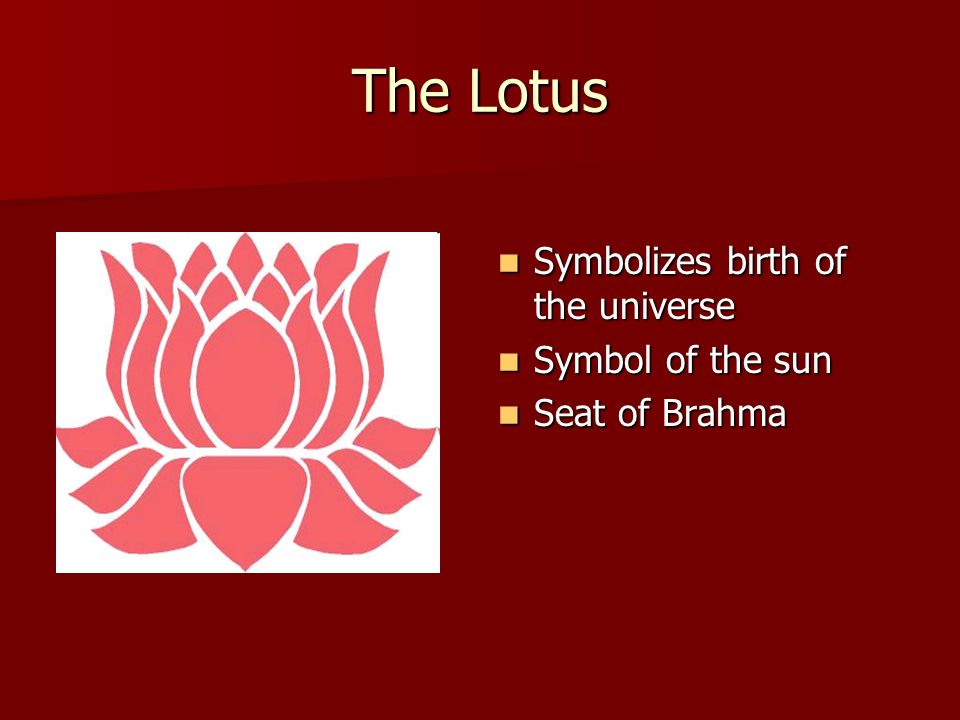 The Lotus

- Symbolizes birth of the universe
- Symbol of the sun
- Seat of Brahma